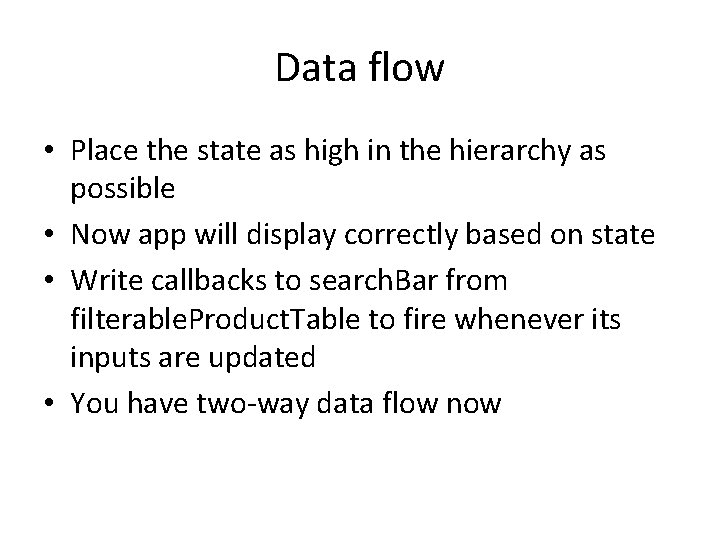 Data flow

• Place the state as high in the hierarchy as possible
• Now app will display correctly based on state
• Write callbacks to searchBar from filterableProductTable to fire whenever its inputs are updated
• You have two-way data flow now